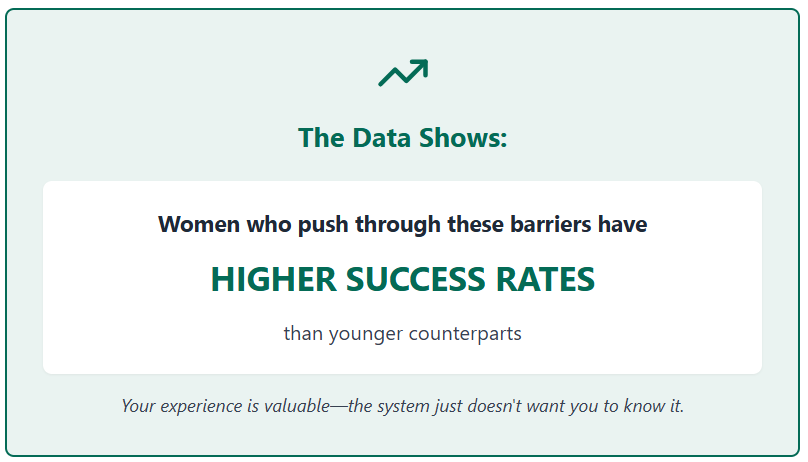 The Data Shows:

Women who push through these barriers have

HIGHER SUCCESS RATES

than younger counterparts

Your experience is valuable—the system just doesn't want you to know it.